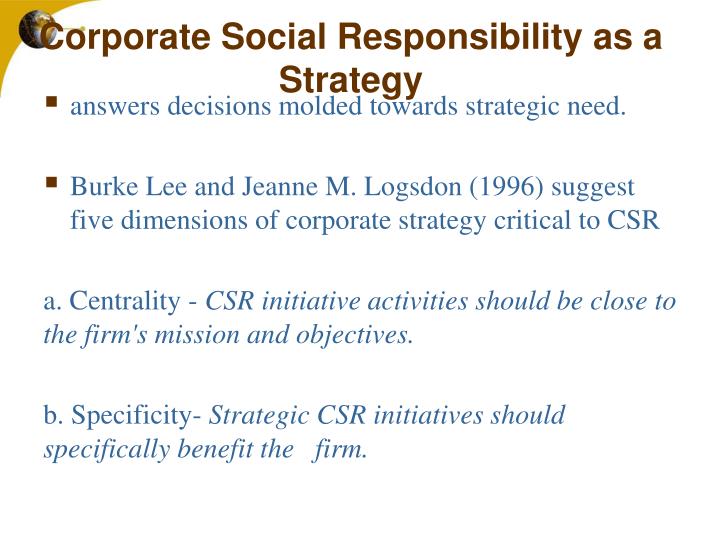 Corporate Social Responsibility as a Strategy

▪ answers decisions molded towards strategic need.

▪ Burke Lee and Jeanne M. Logsdon (1996) suggest five dimensions of corporate strategy critical to CSR

a. Centrality - CSR initiative activities should be close to the firm's mission and objectives.

b. Specificity- Strategic CSR initiatives should specifically benefit the firm.